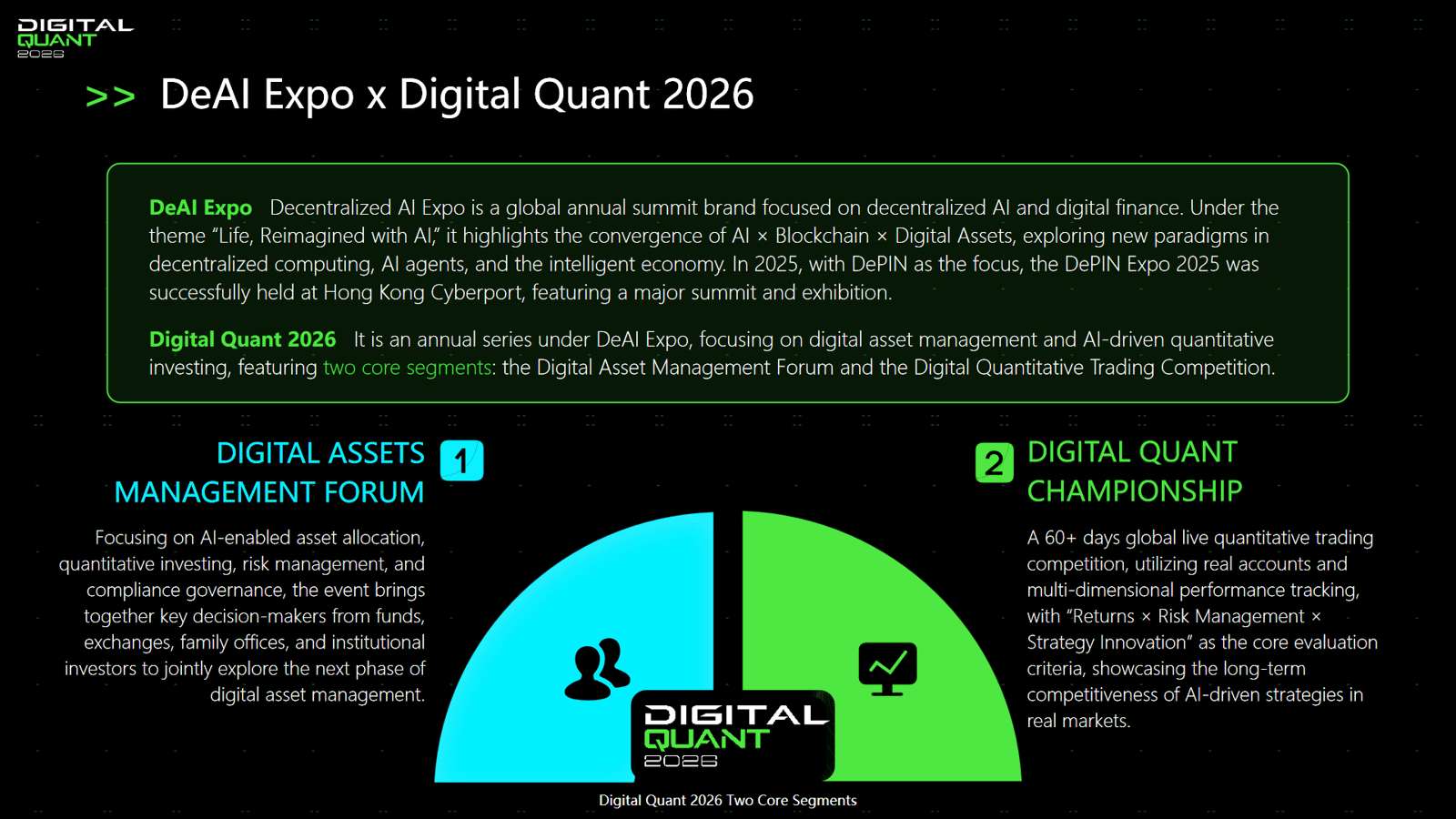 DIGITAL QUANT 2026

>> DeAI Expo x Digital Quant 2026

DeAI Expo Decentralized AI Expo is a global annual summit brand focused on decentralized AI and digital finance. Under the theme "Life, Reimagined with AI," it highlights the convergence of AI × Blockchain × Digital Assets, exploring new paradigms in decentralized computing, AI agents, and the intelligent economy. In 2025, with DePIN as the focus, the DePIN Expo 2025 was successfully held at Hong Kong Cyberport, featuring a major summit and exhibition.

Digital Quant 2026 It is an annual series under DeAI Expo, focusing on digital asset management and AI-driven quantitative investing, featuring two core segments: the Digital Asset Management Forum and the Digital Quantitative Trading Competition.

DIGITAL ASSETS MANAGEMENT FORUM 1

Focusing on AI-enabled asset allocation, quantitative investing, risk management, and compliance governance, the event brings together key decision-makers from funds, exchanges, family offices, and institutional investors to jointly explore the next phase of digital asset management.

2 DIGITAL QUANT CHAMPIONSHIP

A 60+ days global live quantitative trading competition, utilizing real accounts and multi-dimensional performance tracking, with "Returns × Risk Management × Strategy Innovation" as the core evaluation criteria, showcasing the long-term competitiveness of AI-driven strategies in real markets.

DIGITAL QUANT 2026

Digital Quant 2026 Two Core Segments